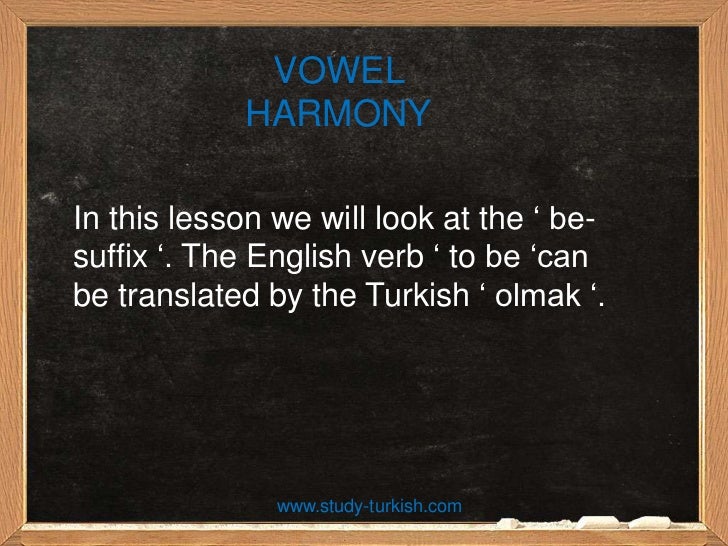 VOWEL
HARMONY

In this lesson we will look at the ‘ be-suffix ‘. The English verb ‘ to be ‘can be translated by the Turkish ‘ olmak ‘.

www.study-turkish.com